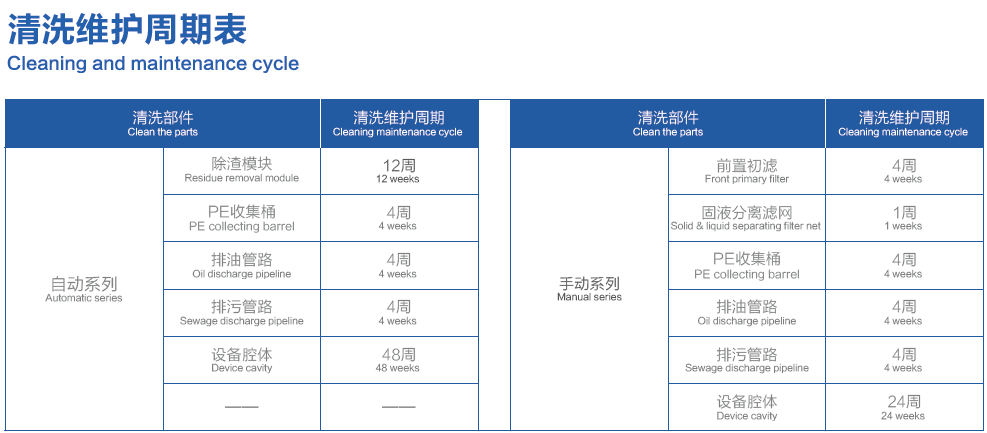 清洗维护周期表
Cleaning and maintenance cycle

| 清洗部件 Clean the parts | | 清洗维护周期 Cleaning maintenance cycle |
|---|---|---|
| 自动系列 Automatic series | 除渣模块 Residue removal module | 12周 12 weeks |
| | PE收集桶 PE collecting barrel | 4周 4 weeks |
| | 排油管路 Oil discharge pipeline | 4周 4 weeks |
| | 排污管路 Sewage discharge pipeline | 4周 4 weeks |
| | 设备腔体 Device cavity | 48周 48 weeks |
| | —— | —— |

| 清洗部件 Clean the parts | | 清洗维护周期 Cleaning maintenance cycle |
|---|---|---|
| 手动系列 Manual series | 前置初滤 Front primary filter | 4周 4 weeks |
| | 固液分离滤网 Solid & liquid separating filter net | 1周 1 weeks |
| | PE收集桶 PE collecting barrel | 4周 4 weeks |
| | 排油管路 Oil discharge pipeline | 4周 4 weeks |
| | 排污管路 Sewage discharge pipeline | 4周 4 weeks |
| | 设备腔体 Device cavity | 24周 24 weeks |